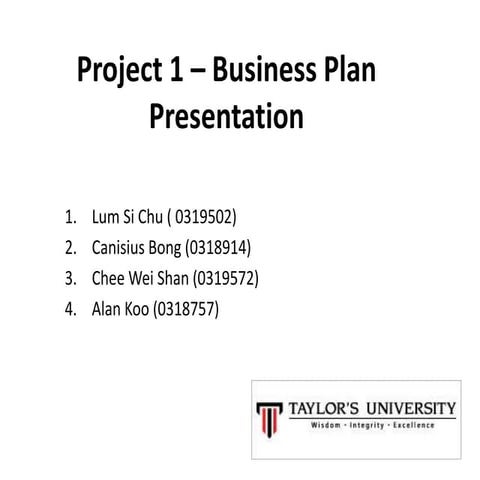 Project 1 – Business Plan Presentation

1. Lum Si Chu ( 0319502)
2. Canisius Bong (0318914)
3. Chee Wei Shan (0319572)
4. Alan Koo (0318757)

TAYLOR'S UNIVERSITY
Wisdom · Integrity · Excellence